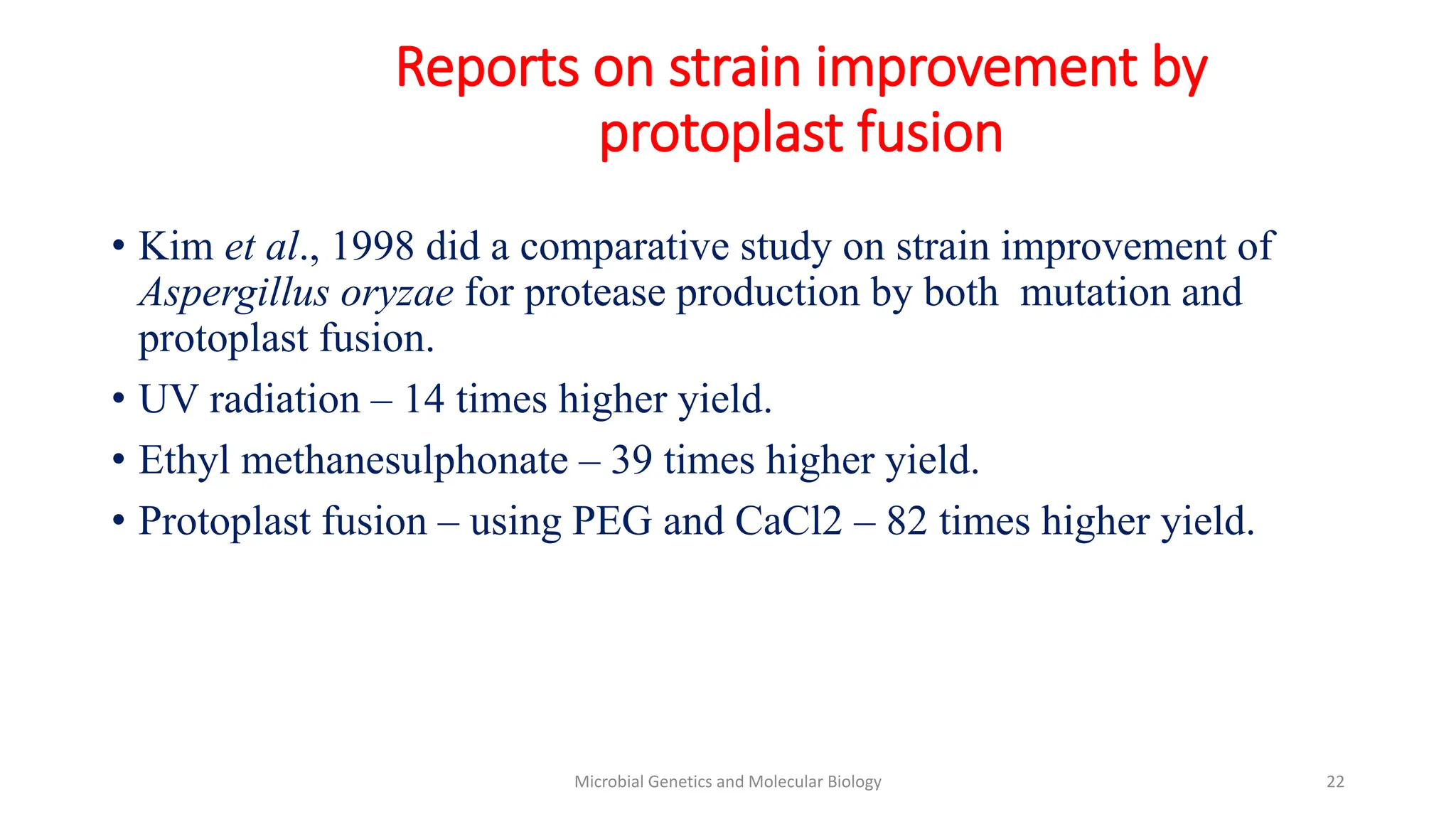 Reports on strain improvement by protoplast fusion

• Kim et al., 1998 did a comparative study on strain improvement of Aspergillus oryzae for protease production by both mutation and protoplast fusion.
• UV radiation – 14 times higher yield.
• Ethyl methanesulphonate – 39 times higher yield.
• Protoplast fusion – using PEG and CaCl2 – 82 times higher yield.

Microbial Genetics and Molecular Biology

22